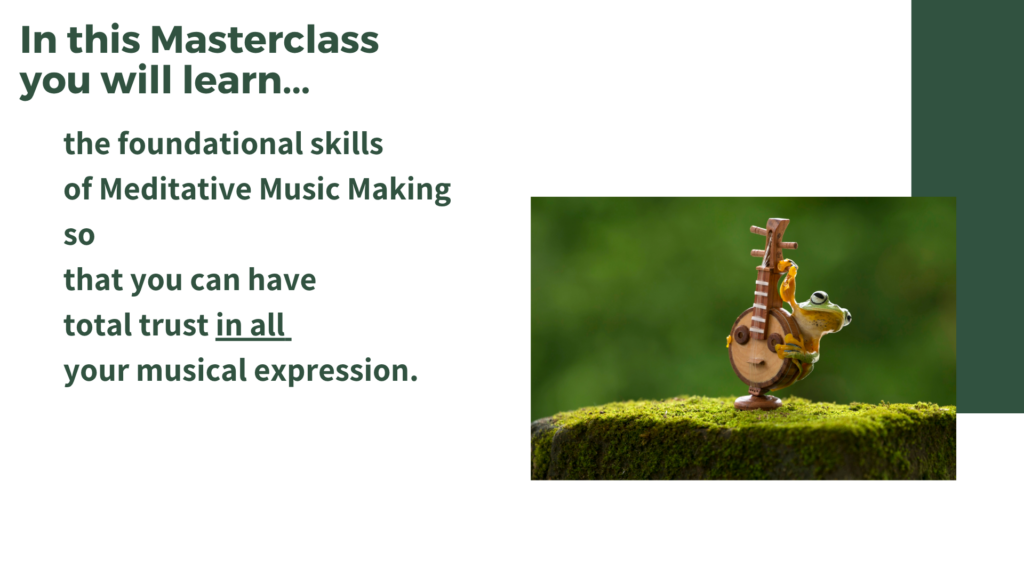 In this Masterclass you will learn...

the foundational skills
of Meditative Music Making
so
that you can have
total trust in all
your musical expression.